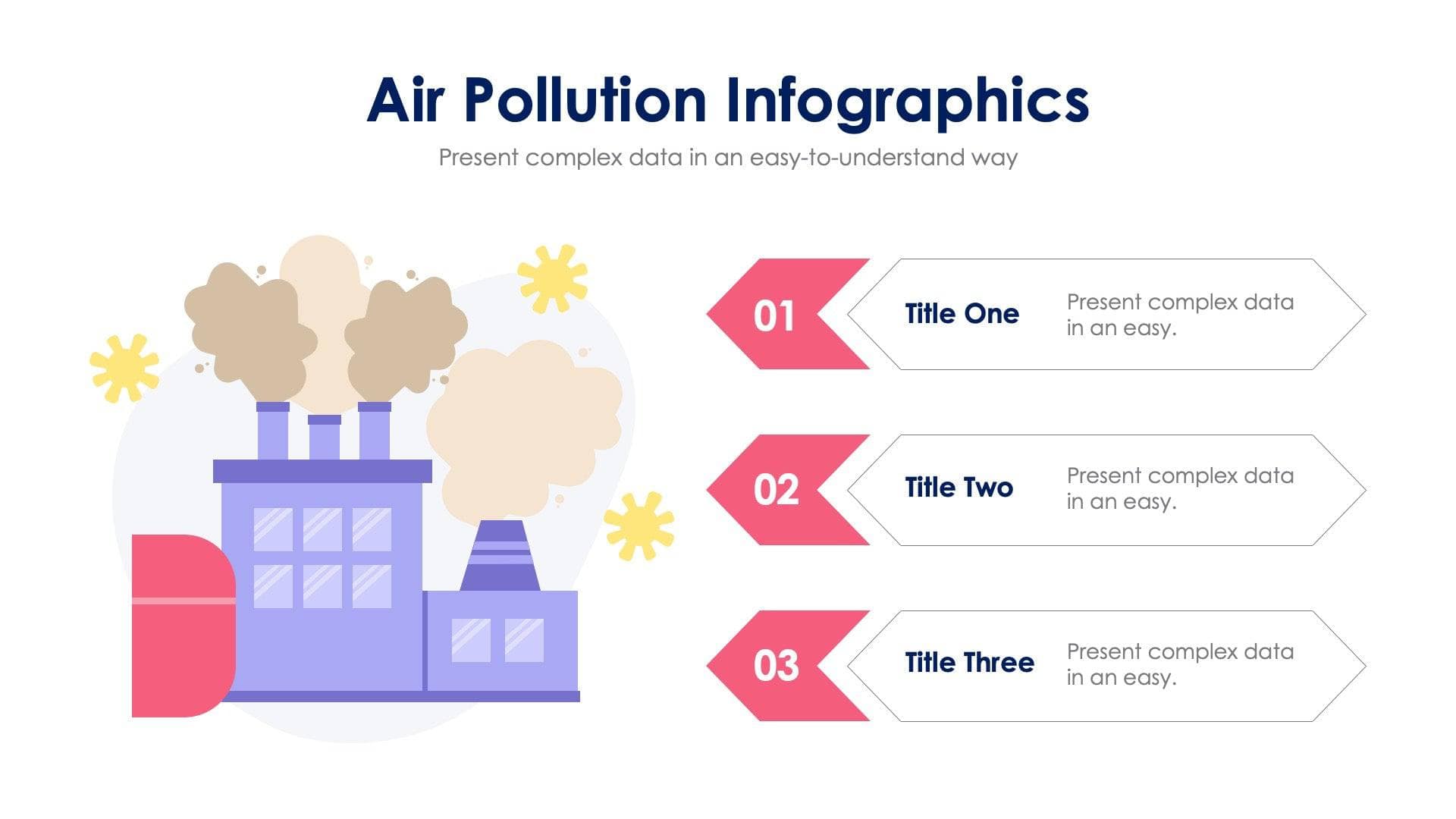 Air Pollution Infographics

Present complex data in an easy-to-understand way

01

Title One

Present complex data in an easy.

02

Title Two

Present complex data in an easy.

03

Title Three

Present complex data in an easy.